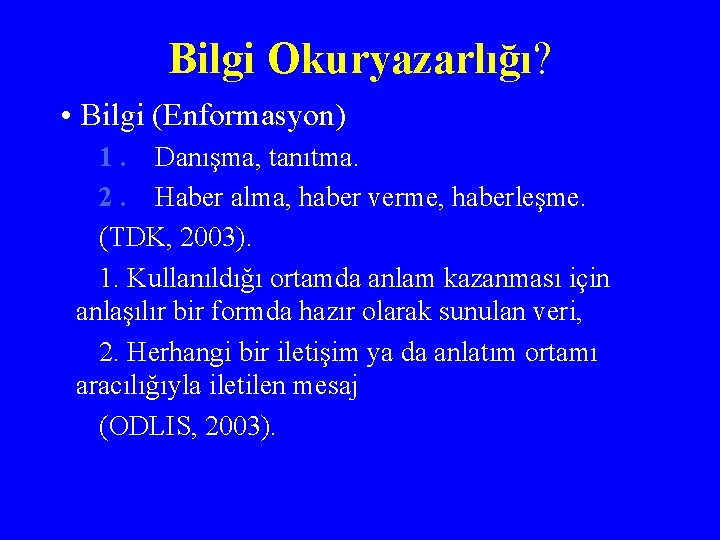 Bilgi Okuryazarlığı?

• Bilgi (Enformasyon)

1. Danışma, tanıtma.

2. Haber alma, haber verme, haberleşme.

(TDK, 2003).

1. Kullanıldığı ortamda anlam kazanması için anlaşılır bir formda hazır olarak sunulan veri,

2. Herhangi bir iletişim ya da anlatım ortamı aracılığıyla iletilen mesaj

(ODLIS, 2003).